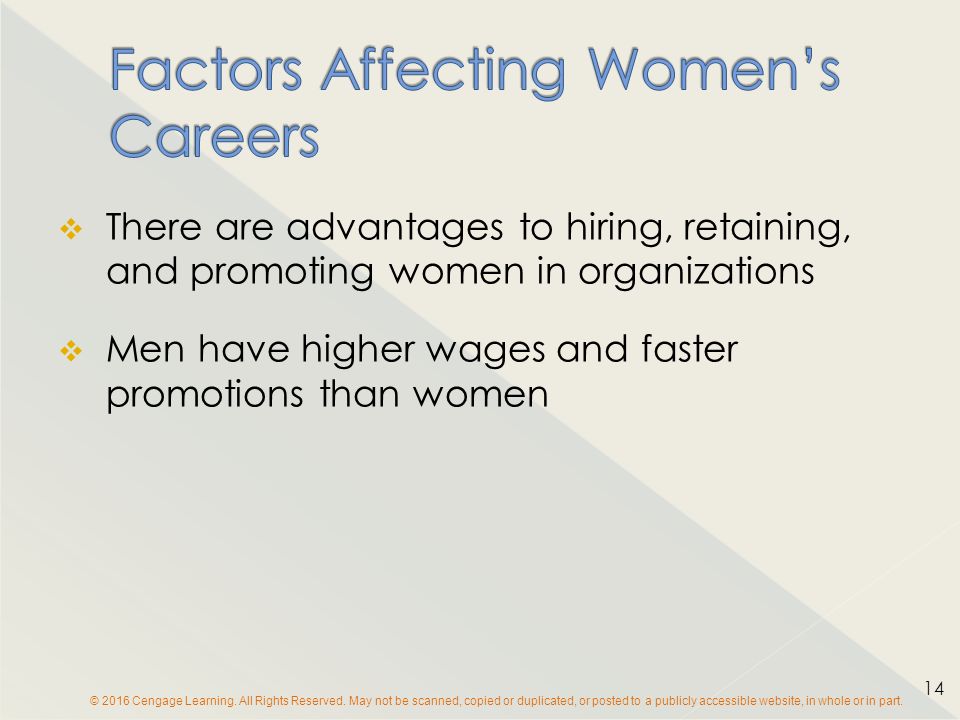 Factors Affecting Women's Careers

❖ There are advantages to hiring, retaining, and promoting women in organizations

❖ Men have higher wages and faster promotions than women

14

© 2016 Cengage Learning. All Rights Reserved. May not be scanned, copied or duplicated, or posted to a publicly accessible website, in whole or in part.